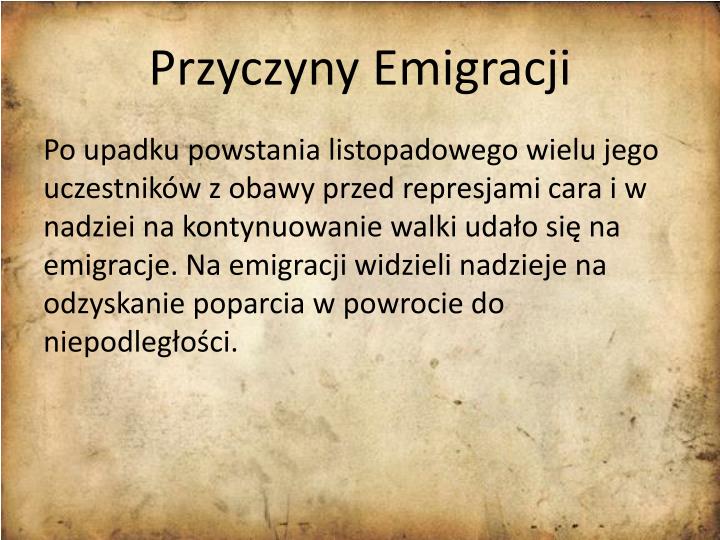 Przyczyny Emigracji

Po upadku powstania listopadowego wielu jego uczestników z obawy przed represjami cara i w nadziei na kontynuowanie walki udało się na emigracje. Na emigracji widzieli nadzieje na odzyskanie poparcia w powrocie do niepodległości.